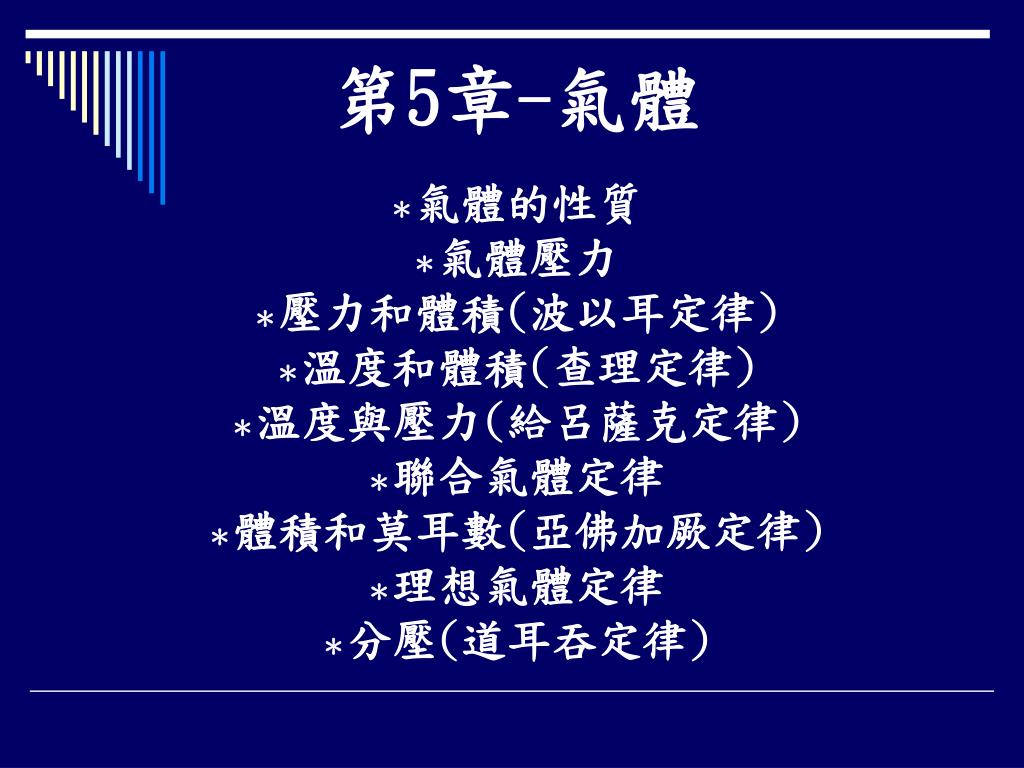 第5章-氣體

*氣體的性質
*氣體壓力
*壓力和體積(波以耳定律)
*溫度和體積(查理定律)
*溫度與壓力(給呂薩克定律)
*聯合氣體定律
*體積和莫耳數(亞佛加厥定律)
*理想氣體定律
*分壓(道耳吞定律)